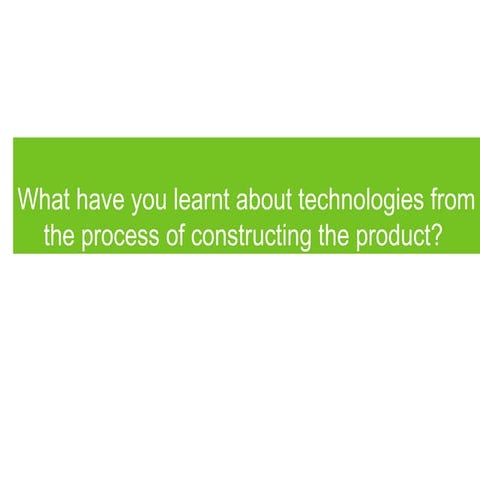 What have you learnt about technologies from the process of constructing the product?